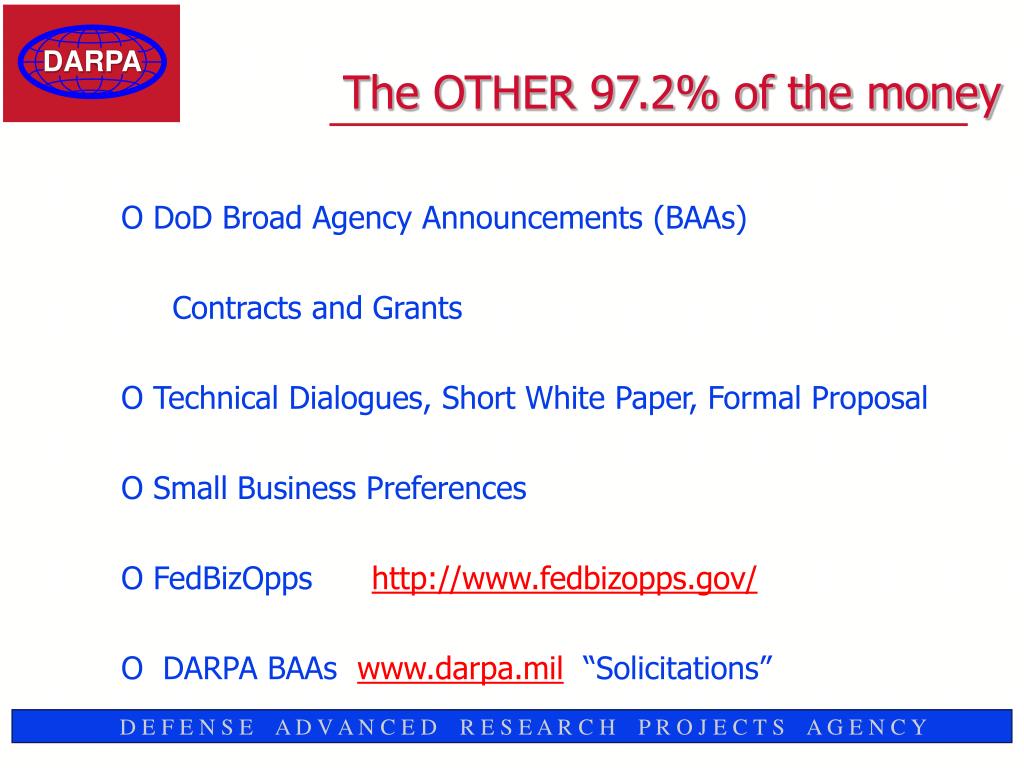 DARPA

The OTHER 97.2% of the money

O DoD Broad Agency Announcements (BAAs)

Contracts and Grants

O Technical Dialogues, Short White Paper, Formal Proposal

O Small Business Preferences

O FedBizOpps http://www.fedbizopps.gov/

O DARPA BAAs www.darpa.mil “Solicitations”

DEFENSE ADVANCED RESEARCH PROJECTS AGENCY